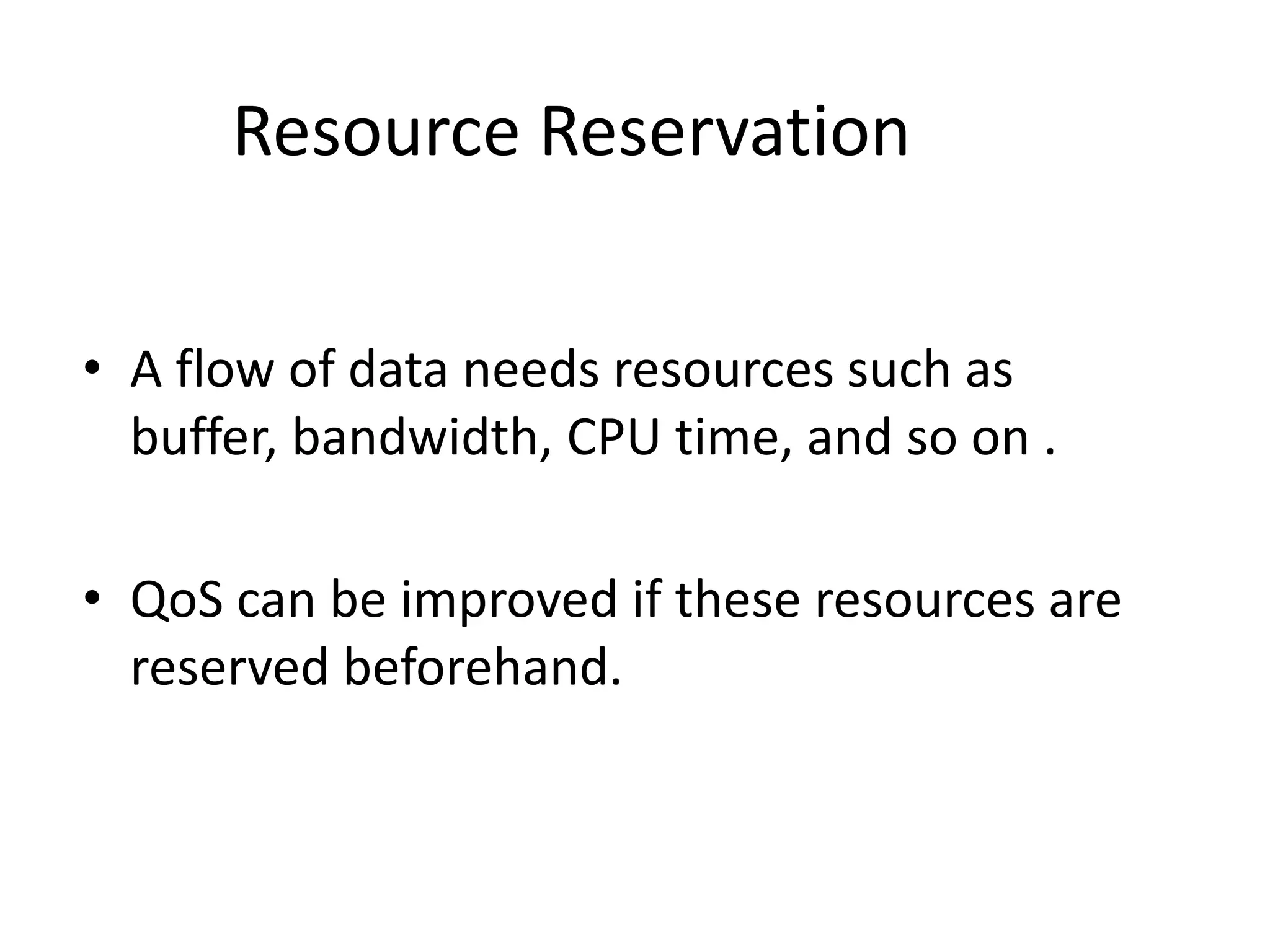 Resource Reservation

• A flow of data needs resources such as buffer, bandwidth, CPU time, and so on .

• QoS can be improved if these resources are reserved beforehand.